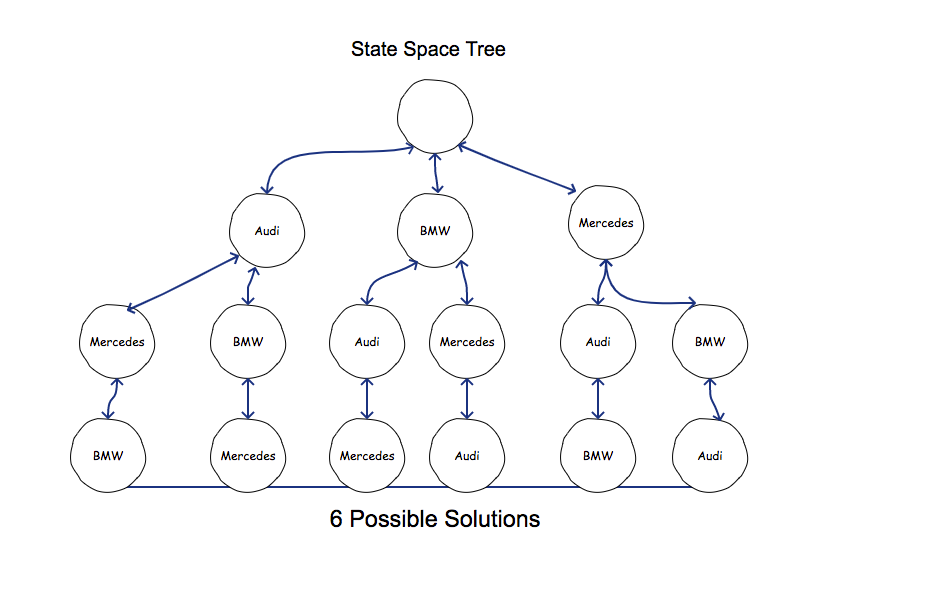 State Space Tree

Audi

BMW

Mercedes

Mercedes

BMW

Audi

Mercedes

Audi

BMW

BMW

Mercedes

Mercedes

Audi

BMW

Audi

6 Possible Solutions